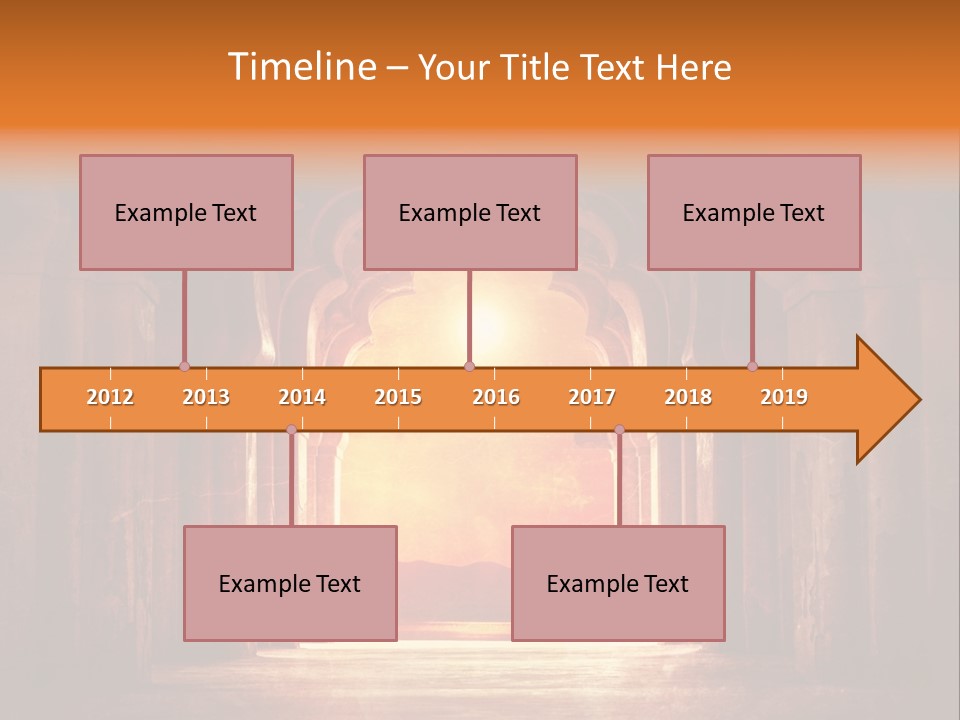 Timeline – Your Title Text Here

Example Text

Example Text

Example Text

2012 2013 2014 2015 2016 2017 2018 2019

Example Text

Example Text